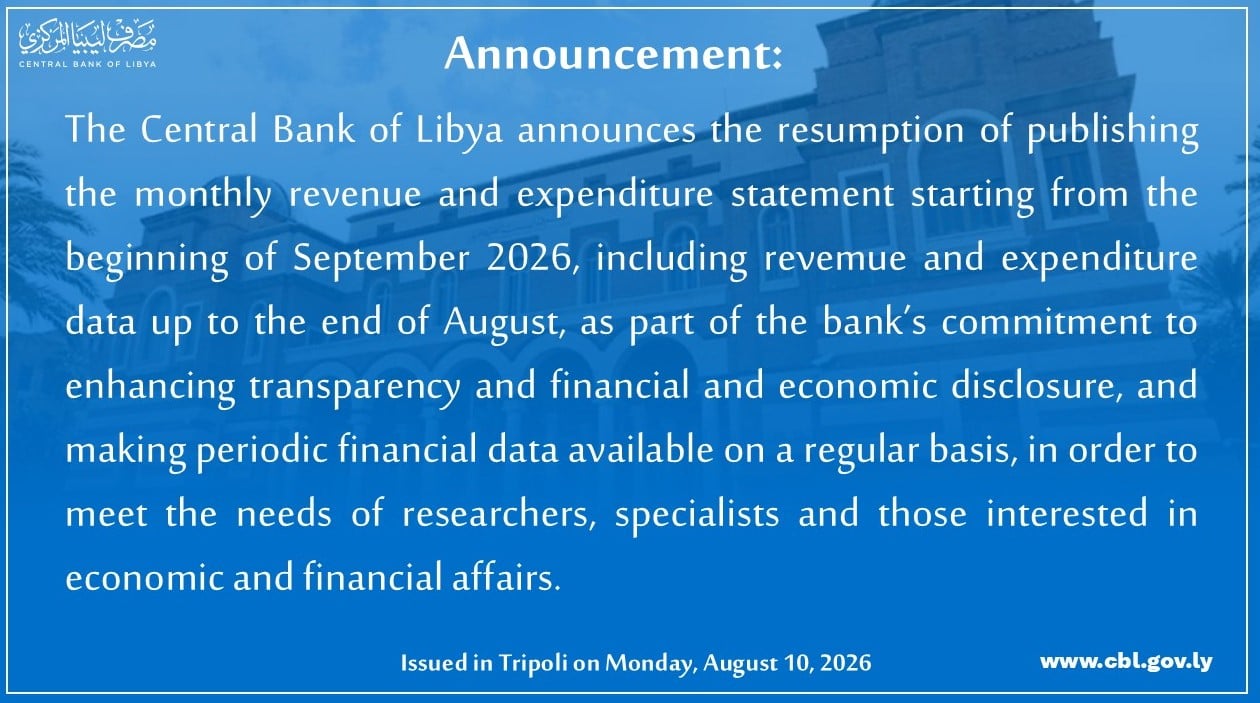 مصرف ليبيا المركزي
CENTRAL BANK OF LIBYA

Announcement:

The Central Bank of Libya announces the resumption of publishing the monthly revenue and expenditure statement starting from the beginning of September 2026, including revemue and expenditure data up to the end of August, as part of the bank's commitment to enhancing transparency and financial and economic disclosure, and making periodic financial data available on a regular basis, in order to meet the needs of researchers, specialists and those interested in economic and financial affairs.

Issued in Tripoli on Monday, August 10, 2026

www.cbl.gov.ly